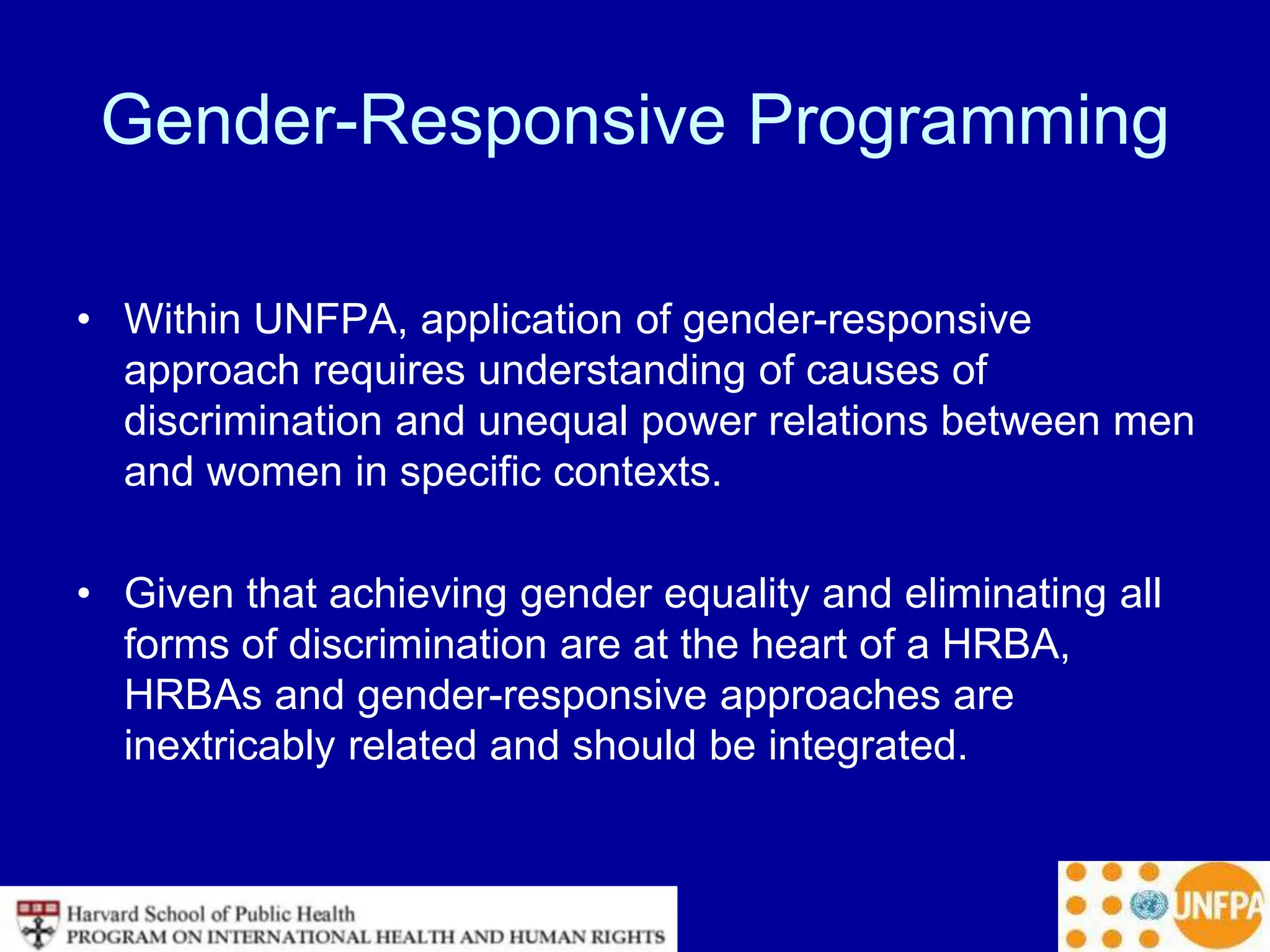 Gender-Responsive Programming

• Within UNFPA, application of gender-responsive approach requires understanding of causes of discrimination and unequal power relations between men and women in specific contexts.

• Given that achieving gender equality and eliminating all forms of discrimination are at the heart of a HRBA, HRBAs and gender-responsive approaches are inextricably related and should be integrated.

Harvard School of Public Health
PROGRAM ON INTERNATIONAL HEALTH AND HUMAN RIGHTS

UNFPA